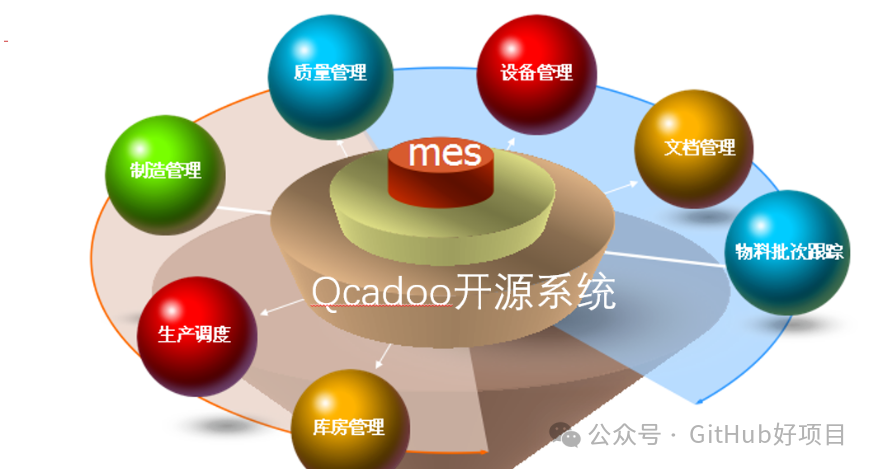 质量管理
设备管理
制造管理
mes
文档管理
物料批次跟踪
Qcadoo开源系统
生产调度
库房管理
公众号 · GitHub好项目